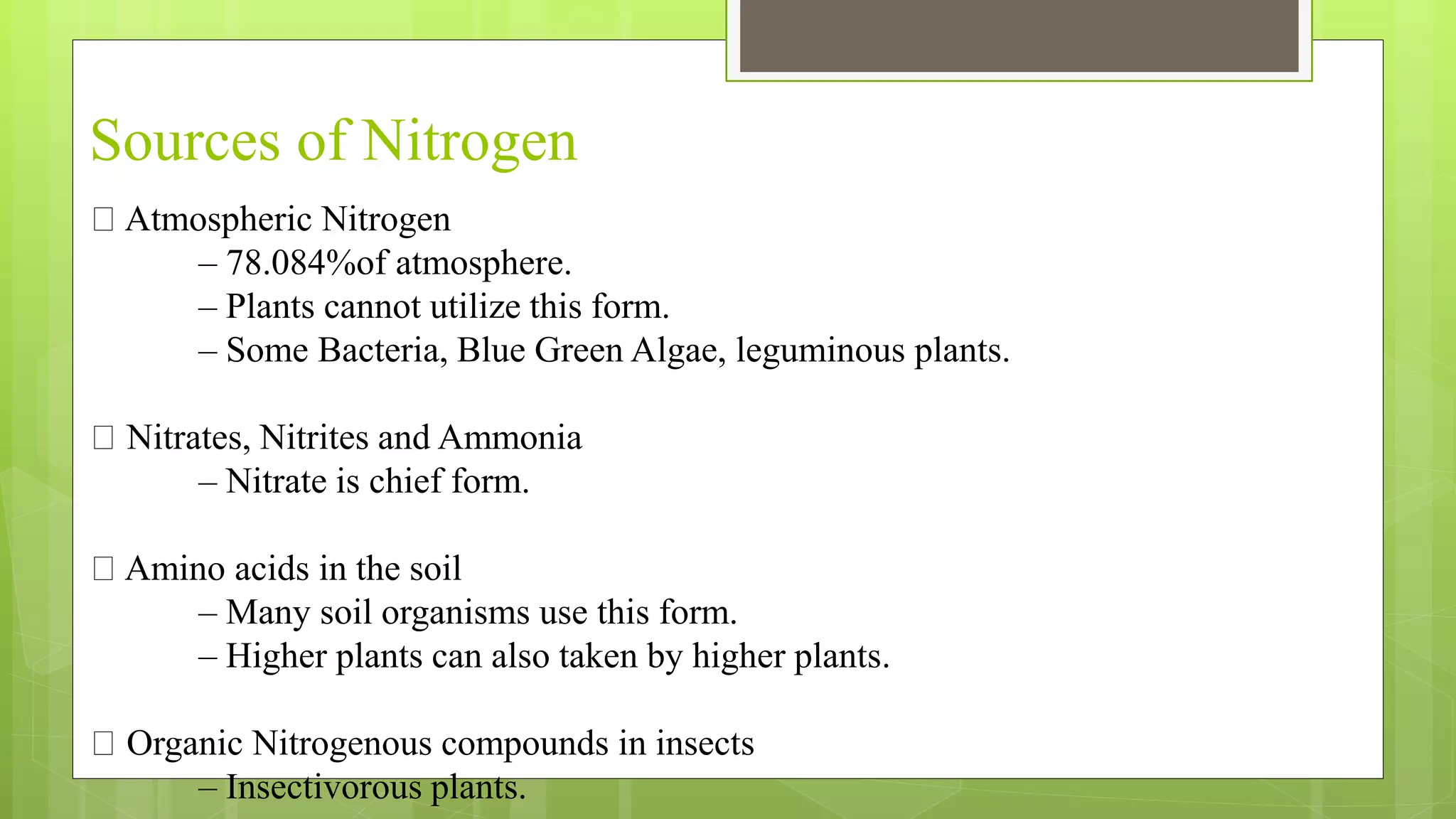 Sources of Nitrogen

□ Atmospheric Nitrogen
– 78.084%of atmosphere.
– Plants cannot utilize this form.
– Some Bacteria, Blue Green Algae, leguminous plants.

□ Nitrates, Nitrites and Ammonia
– Nitrate is chief form.

□ Amino acids in the soil
– Many soil organisms use this form.
– Higher plants can also taken by higher plants.

□ Organic Nitrogenous compounds in insects
– Insectivorous plants.